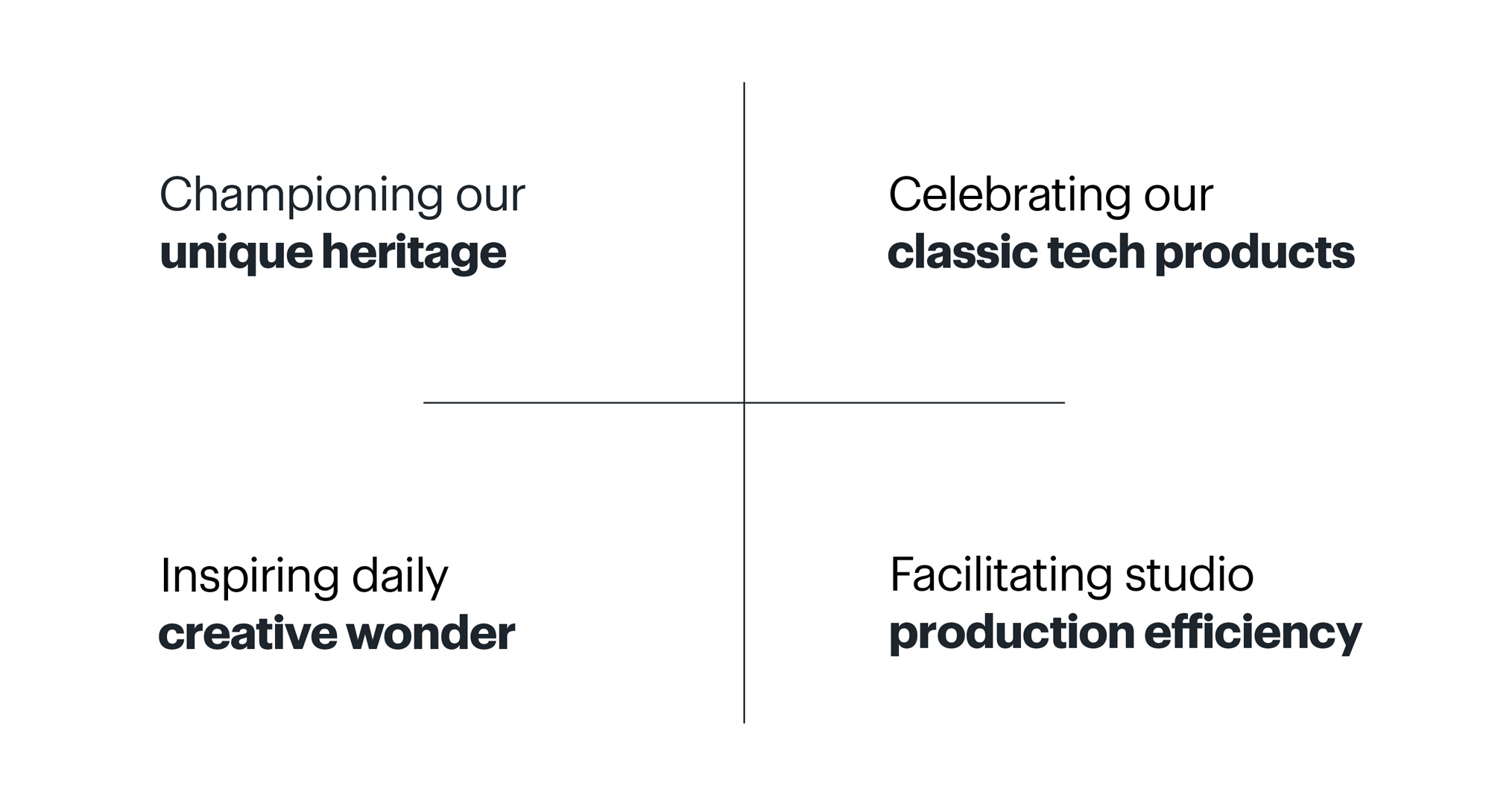 Championing our
unique heritage

Celebrating our
classic tech products

Inspiring daily
creative wonder

Facilitating studio
production efficiency